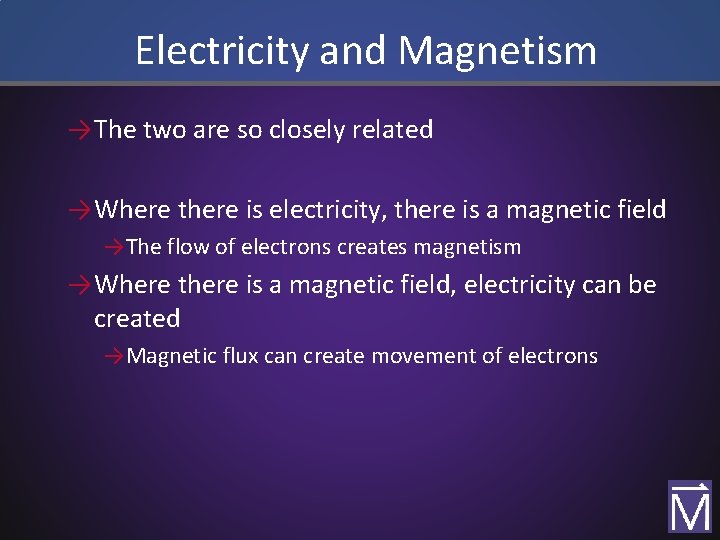 Electricity and Magnetism

→The two are so closely related

→Where there is electricity, there is a magnetic field

→The flow of electrons creates magnetism

→Where there is a magnetic field, electricity can be created

→Magnetic flux can create movement of electrons

M